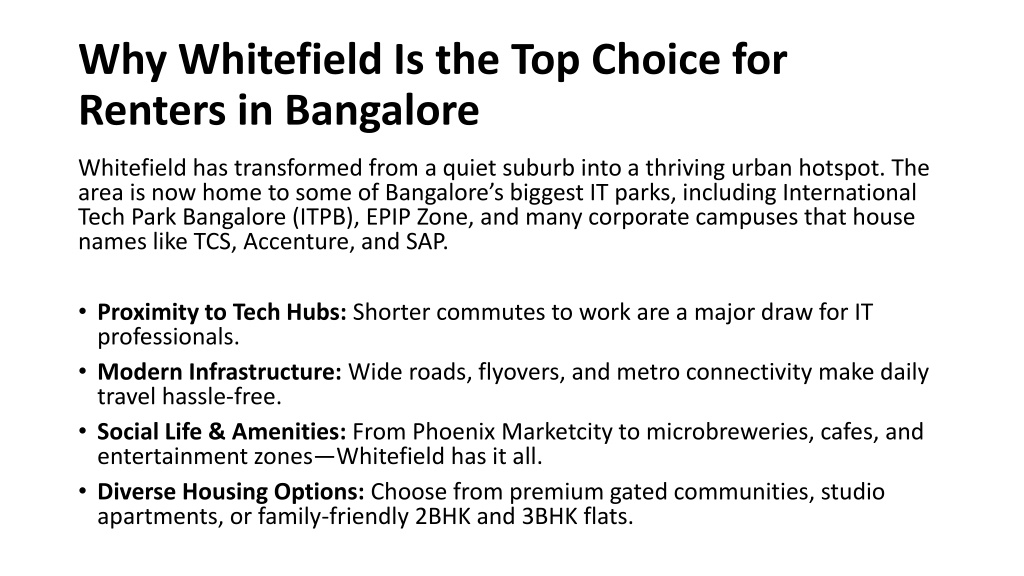 Why Whitefield Is the Top Choice for Renters in Bangalore

Whitefield has transformed from a quiet suburb into a thriving urban hotspot. The area is now home to some of Bangalore’s biggest IT parks, including International Tech Park Bangalore (ITPB), EPIP Zone, and many corporate campuses that house names like TCS, Accenture, and SAP.

• Proximity to Tech Hubs: Shorter commutes to work are a major draw for IT professionals.
• Modern Infrastructure: Wide roads, flyovers, and metro connectivity make daily travel hassle-free.
• Social Life & Amenities: From Phoenix Marketcity to microbreweries, cafes, and entertainment zones—Whitefield has it all.
• Diverse Housing Options: Choose from premium gated communities, studio apartments, or family-friendly 2BHK and 3BHK flats.